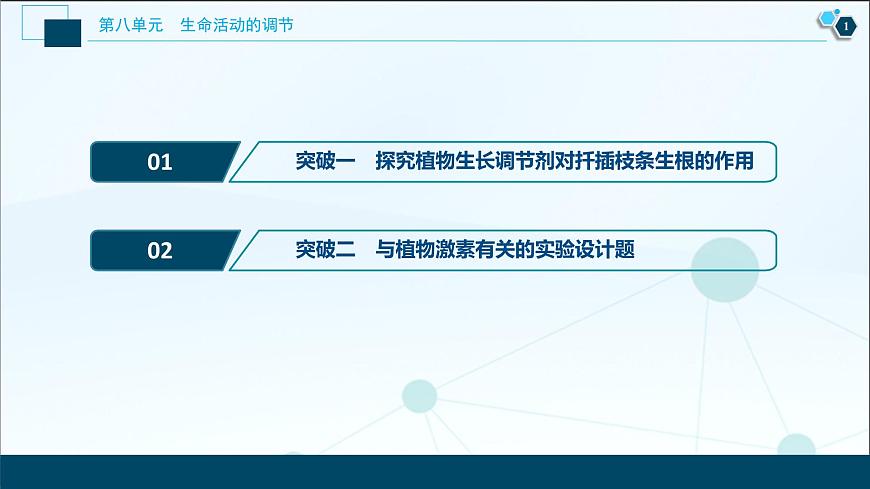 第八单元　生命活动的调节

1

01　突破一　探究植物生长调节剂对扦插枝条生根的作用

02　突破二　与植物激素有关的实验设计题